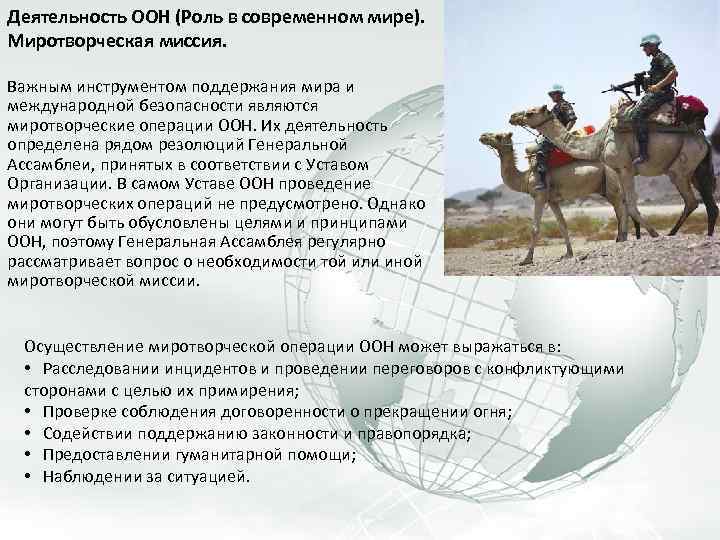 Деятельность ООН (Роль в современном мире). Миротворческая миссия.

Важным инструментом поддержания мира и международной безопасности являются миротворческие операции ООН. Их деятельность определена рядом резолюций Генеральной Ассамблеи, принятых в соответствии с Уставом Организации. В самом Уставе ООН проведение миротворческих операций не предусмотрено. Однако они могут быть обусловлены целями и принципами ООН, поэтому Генеральная Ассамблея регулярно рассматривает вопрос о необходимости той или иной миротворческой миссии.

Осуществление миротворческой операции ООН может выражаться в:
• Расследовании инцидентов и проведении переговоров с конфликтующими сторонами с целью их примирения;
• Проверке соблюдения договоренности о прекращении огня;
• Содействии поддержанию законности и правопорядка;
• Предоставлении гуманитарной помощи;
• Наблюдении за ситуацией.